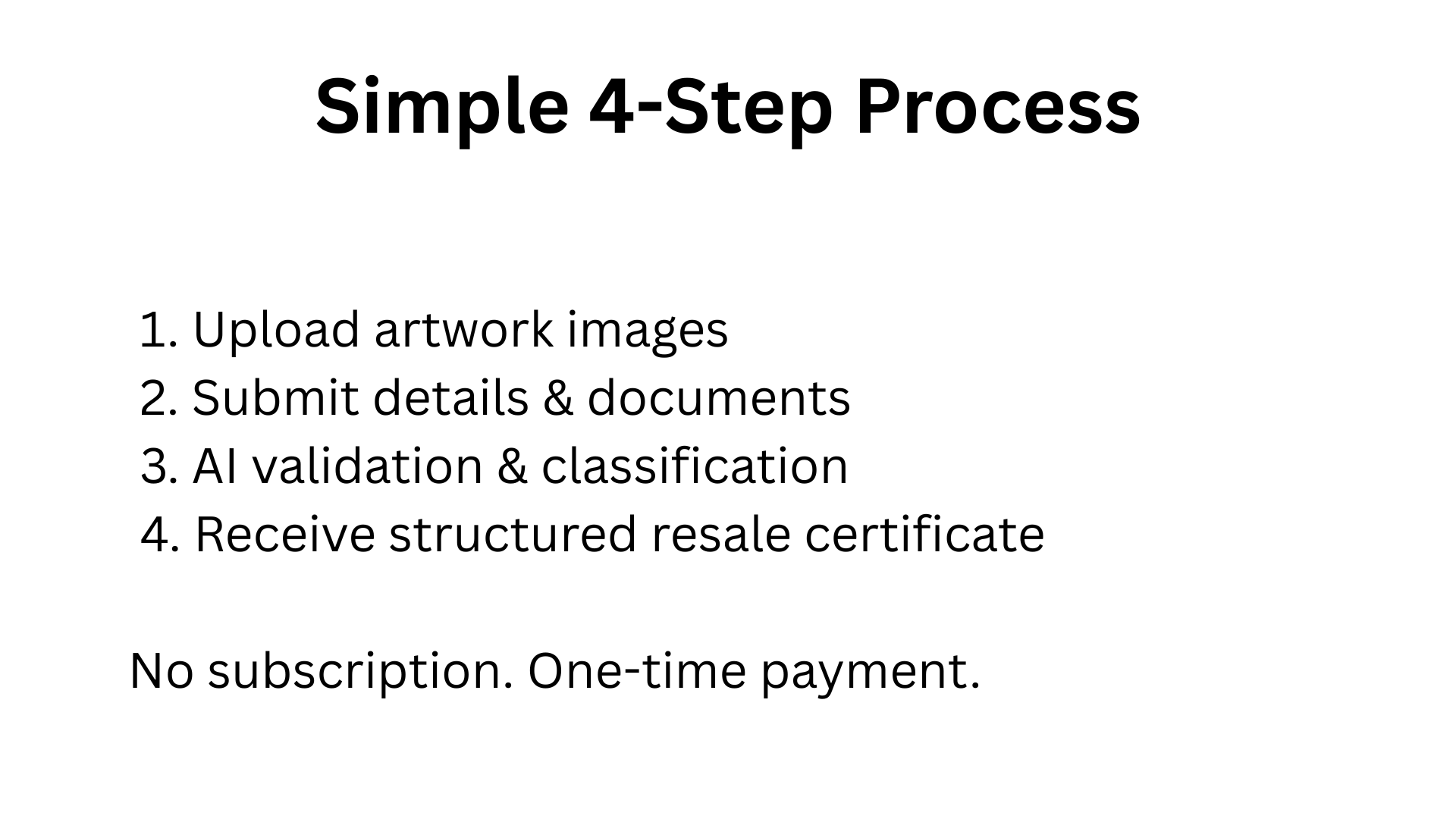 Simple 4-Step Process

1. Upload artwork images
2. Submit details & documents
3. AI validation & classification
4. Receive structured resale certificate

No subscription. One-time payment.